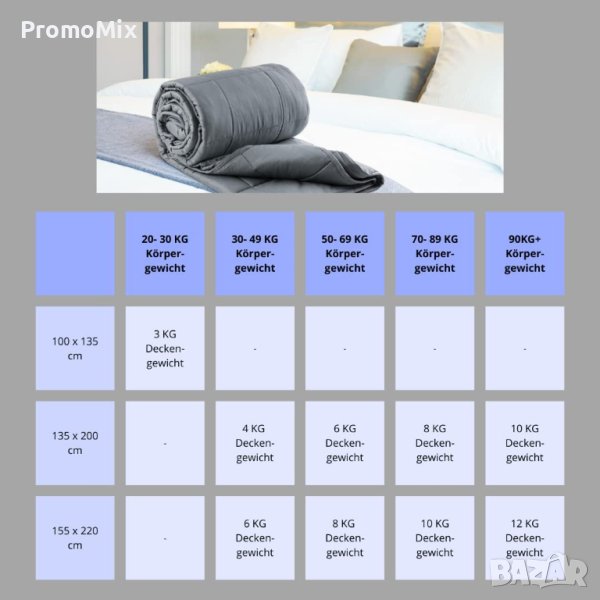 PromoMix

| | 20- 30 KG Körpergewicht | 30- 49 KG Körpergewicht | 50- 69 KG Körpergewicht | 70- 89 KG Körpergewicht | 90KG+ Körpergewicht |
|---|---|---|---|---|---|
| 100 x 135 cm | 3 KG Deckengewicht | - | - | - | - |
| 135 x 200 cm | - | 4 KG Deckengewicht | 6 KG Deckengewicht | 8 KG Deckengewicht | 10 KG Deckengewicht |
| 155 x 220 cm | - | 6 KG Deckengewicht | 8 KG Deckengewicht | 10 KG Deckengewicht | 12 KG Deckengewicht |

BAZAR